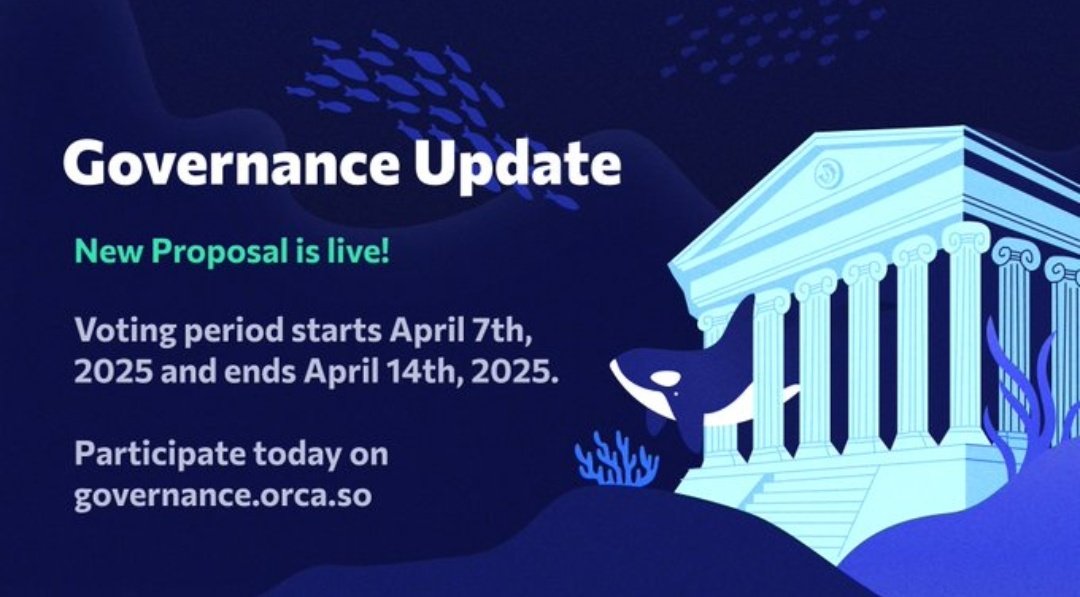 Governance Update

New Proposal is live!

Voting period starts April 7th, 2025 and ends April 14th, 2025.

Participate today on governance.orca.so